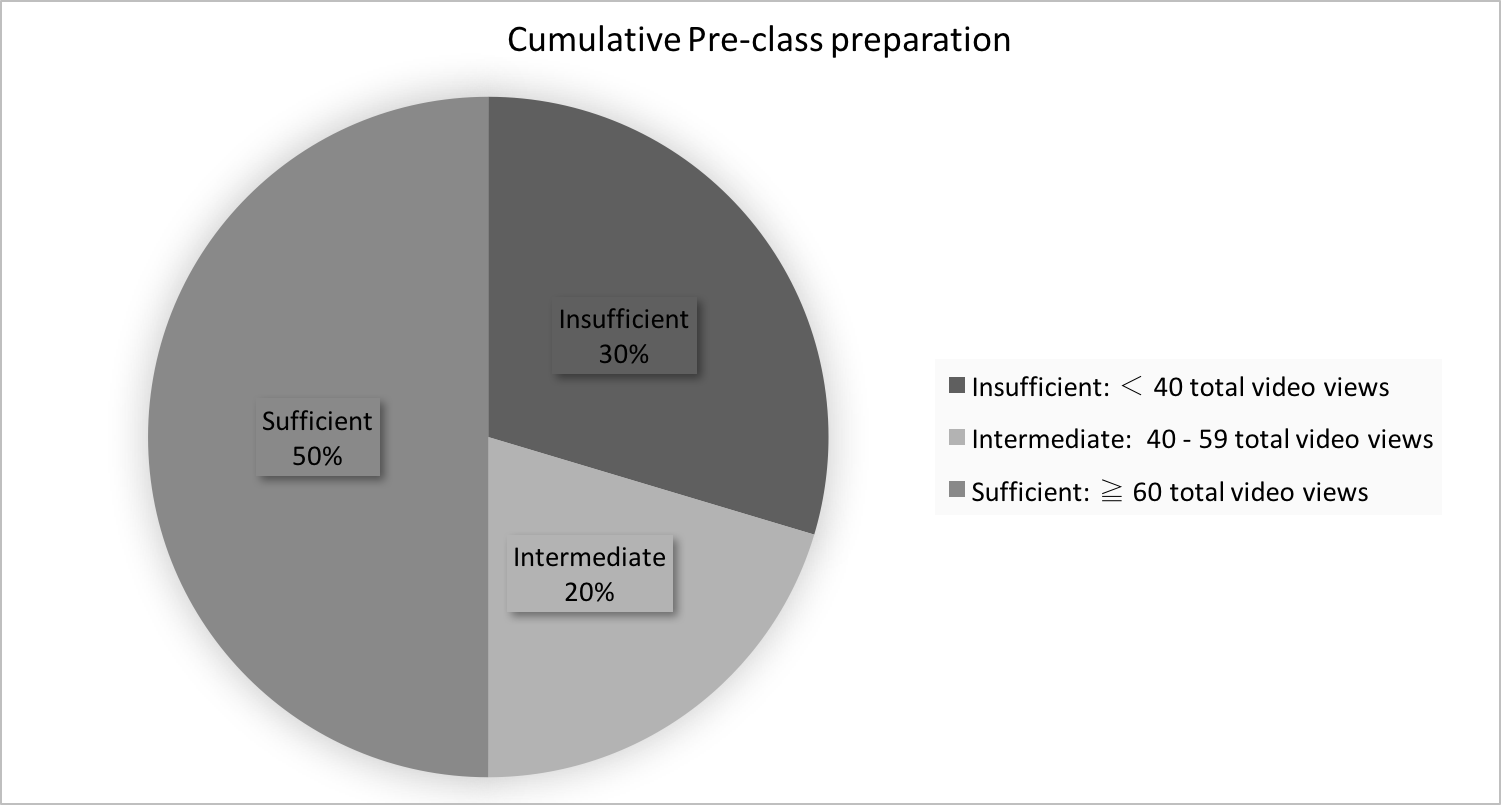 Cumulative Pre-class preparation

Insufficient
30%

Intermediate
20%

Sufficient
50%

Insufficient: ＜ 40 total video views
Intermediate: 40 - 59 total video views
Sufficient: ≧ 60 total video views